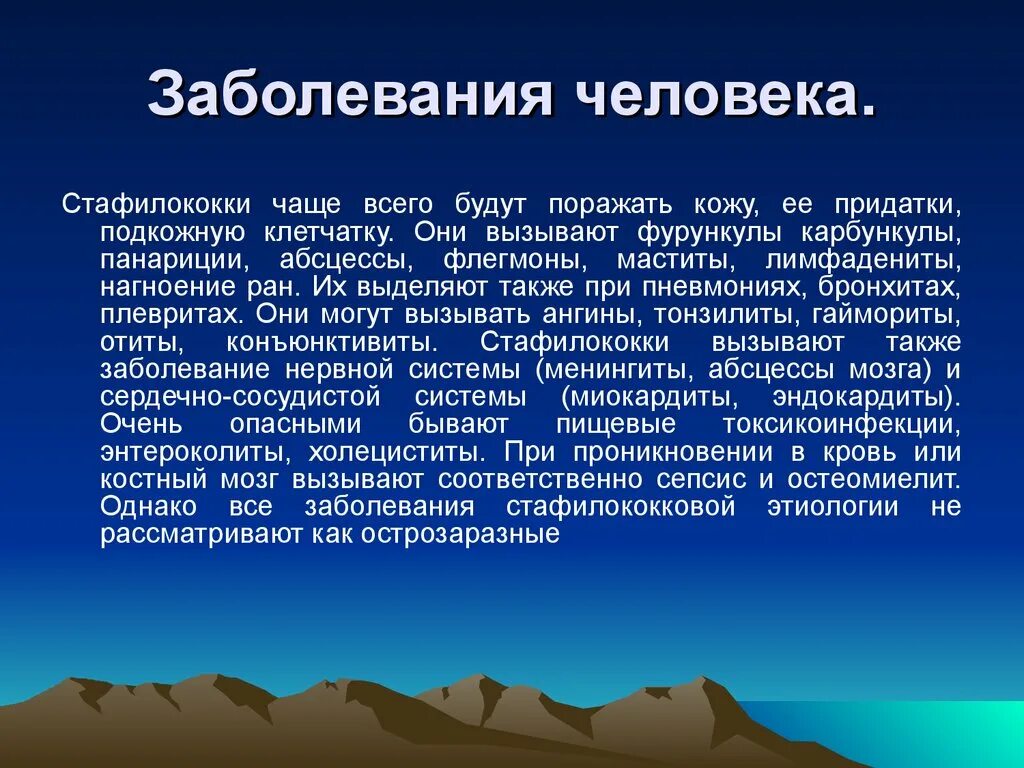 Заболевания человека.

Стафилококки чаще всего будут поражать кожу, ее придатки, подкожную клетчатку. Они вызывают фурункулы карбункулы, панариции, абсцессы, флегмоны, маститы, лимфадениты, нагноение ран. Их выделяют также при пневмониях, бронхитах, плевритах. Они могут вызывать ангины, тонзилиты, гаймориты, отиты, конъюнктивиты. Стафилококки вызывают также заболевание нервной системы (менингиты, абсцессы мозга) и сердечно-сосудистой системы (миокардиты, эндокардиты). Очень опасными бывают пищевые токсикоинфекции, энтероколиты, холециститы. При проникновении в кровь или костный мозг вызывают соответственно сепсис и остеомиелит. Однако все заболевания стафилококковой этиологии не рассматривают как острозаразные